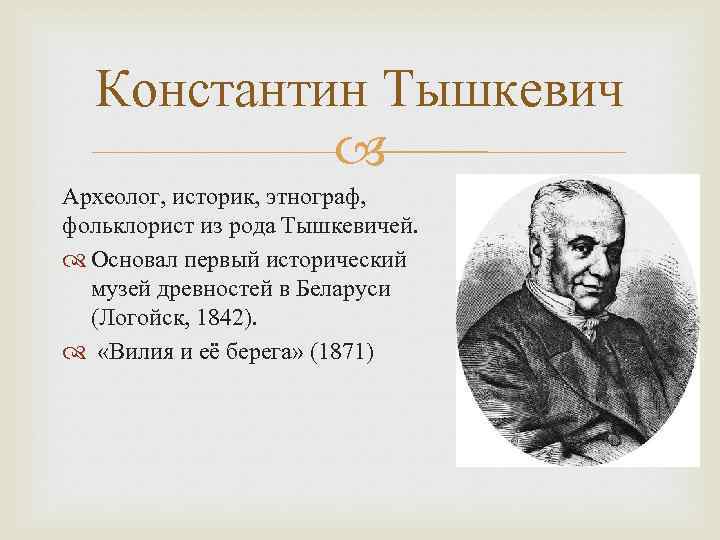 Константин Тышкевич

Археолог, историк, этнограф, фольклорист из рода Тышкевичей.

Основал первый исторический музей древностей в Беларуси (Логойск, 1842).

«Вилия и её берега» (1871)